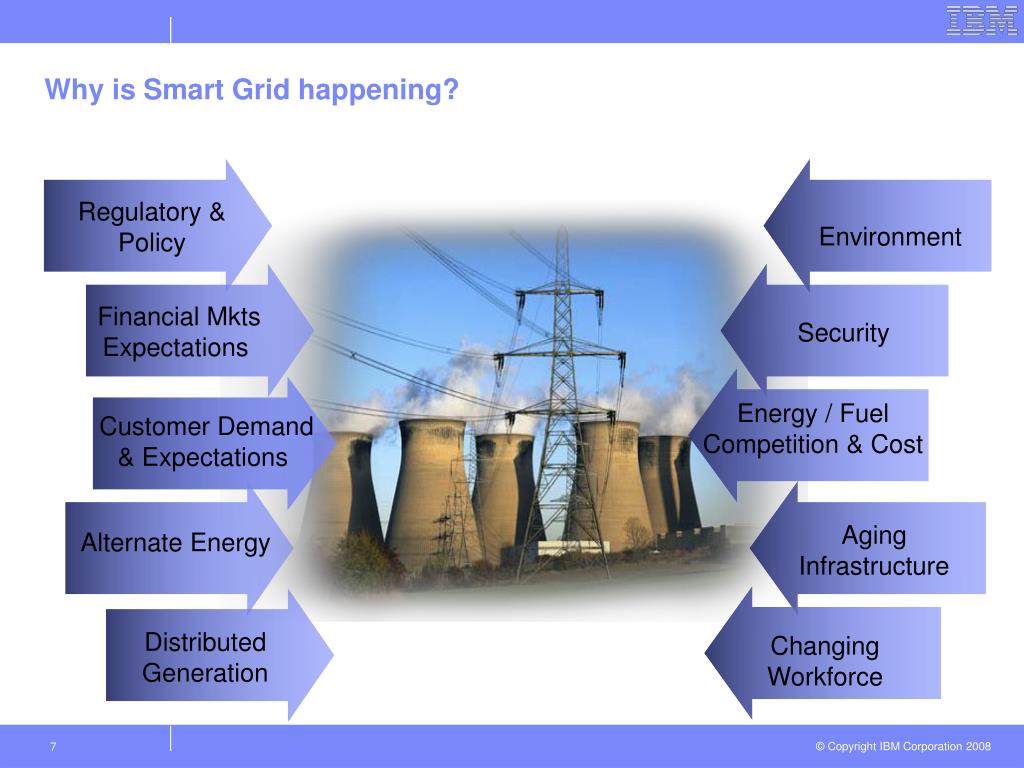 IBM

Why is Smart Grid happening?

Regulatory & Policy

Financial Mkts Expectations

Customer Demand & Expectations

Alternate Energy

Distributed Generation

Environment

Security

Energy / Fuel Competition & Cost

Aging Infrastructure

Changing Workforce

7

© Copyright IBM Corporation 2008